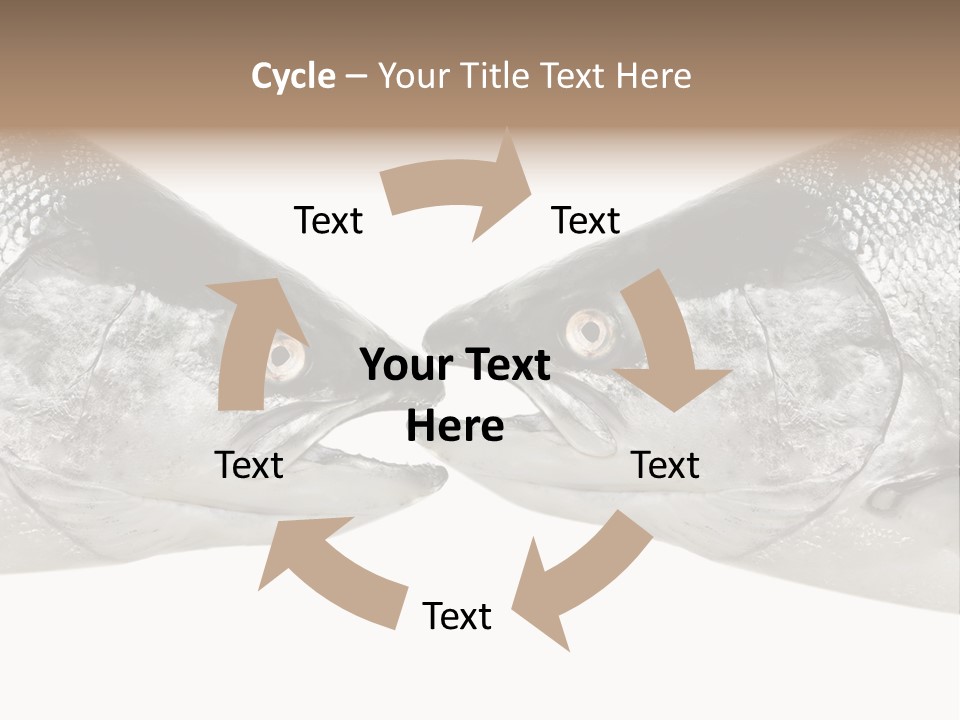 Cycle – Your Title Text Here

Text

Text

Your Text Here

Text

Text

Text